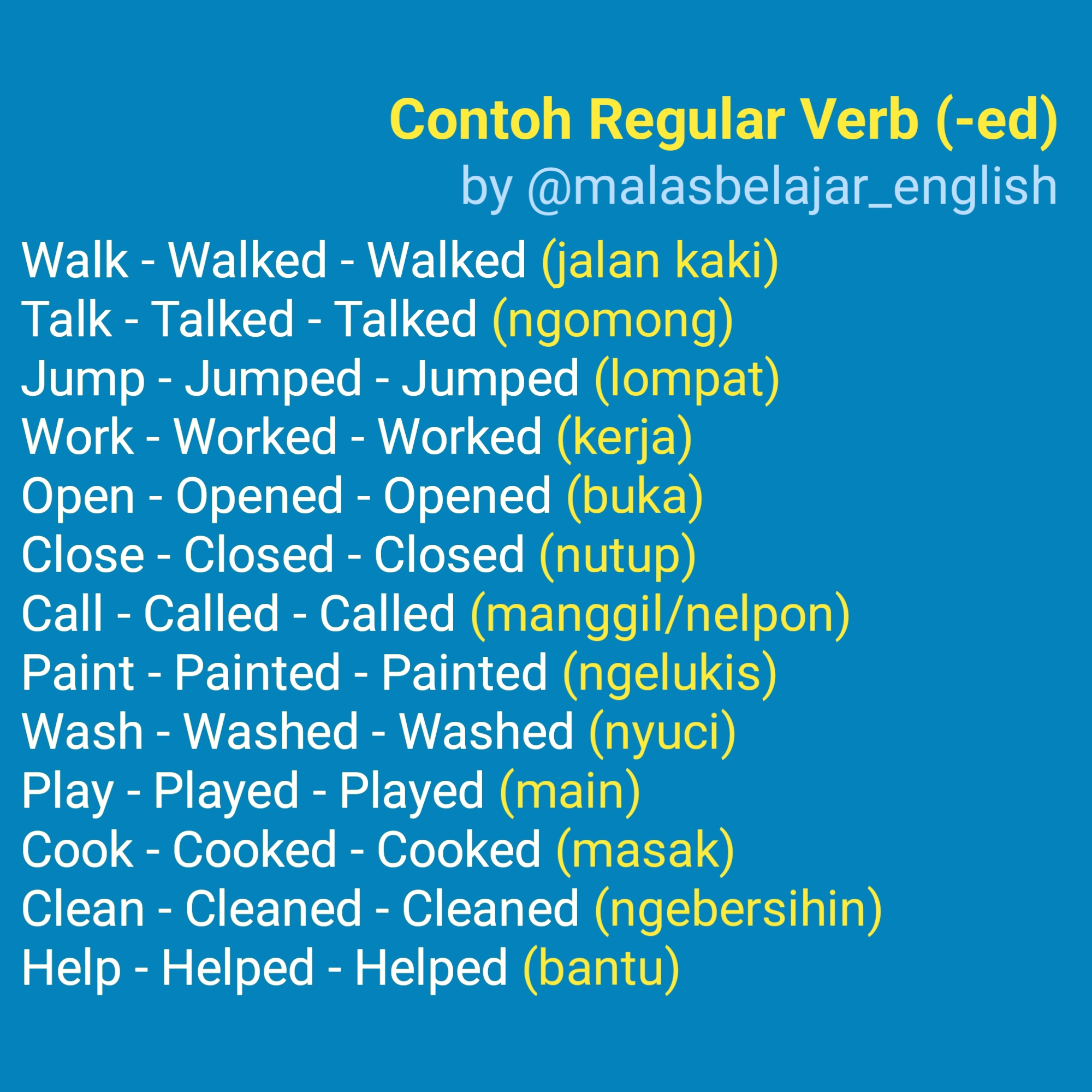 Contoh Regular Verb (-ed)
by @malasbelajar_english

Walk - Walked - Walked (jalan kaki)
Talk - Talked - Talked (ngomong)
Jump - Jumped - Jumped (lompat)
Work - Worked - Worked (kerja)
Open - Opened - Opened (buka)
Close - Closed - Closed (nutup)
Call - Called - Called (manggil/nelpon)
Paint - Painted - Painted (ngelukis)
Wash - Washed - Washed (nyuci)
Play - Played - Played (main)
Cook - Cooked - Cooked (masak)
Clean - Cleaned - Cleaned (ngebersihin)
Help - Helped - Helped (bantu)